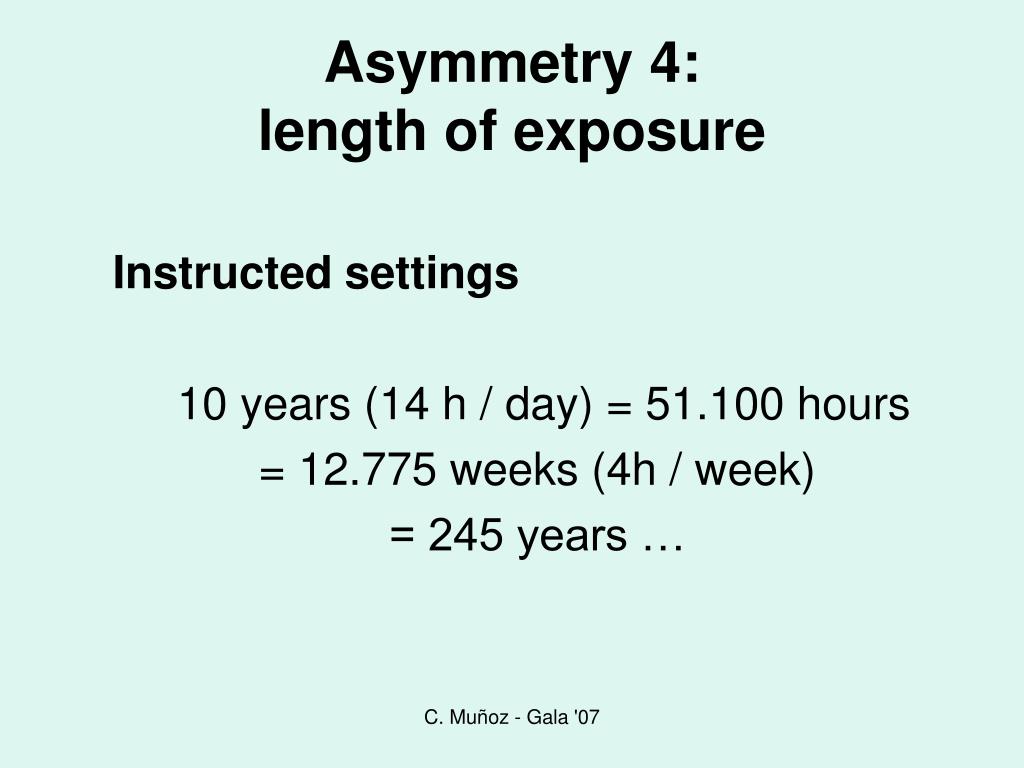 Asymmetry 4:
length of exposure

Instructed settings

10 years (14 h / day) = 51.100 hours
= 12.775 weeks (4h / week)
= 245 years …

C. Muñoz - Gala '07